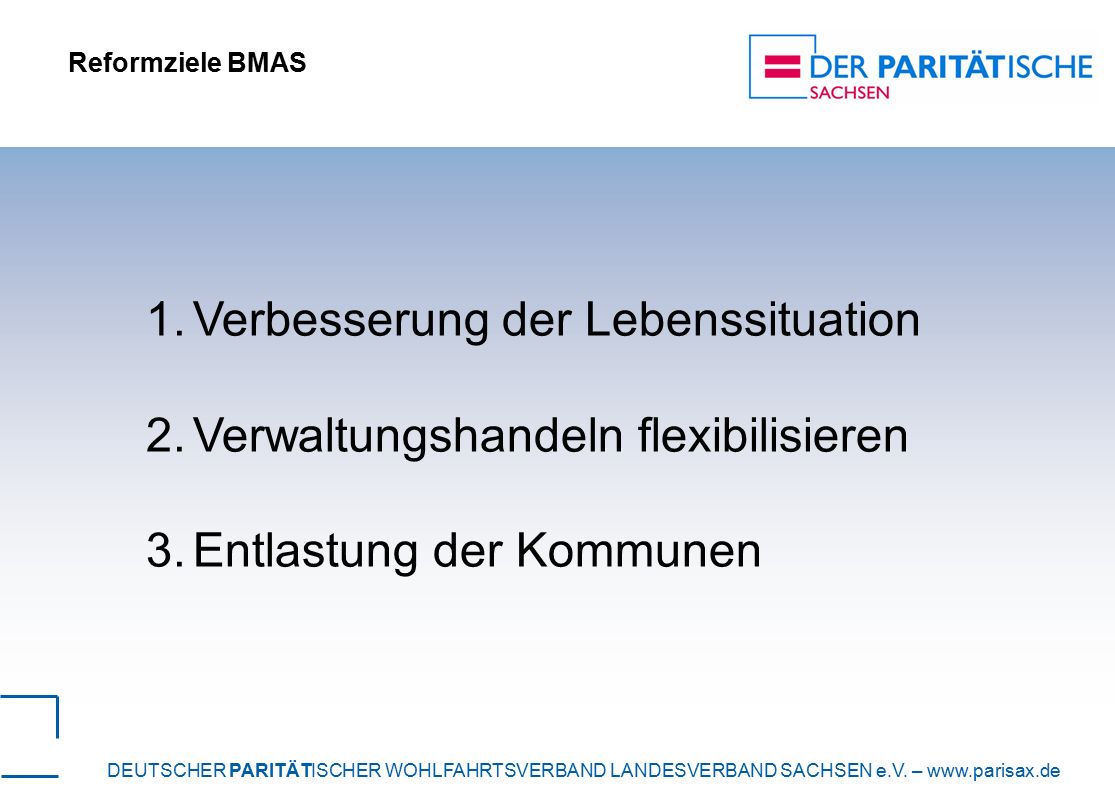 Reformziele BMAS

DER PARITÄTISCHE
SACHSEN

1. Verbesserung der Lebenssituation

2. Verwaltungshandeln flexibilisieren

3. Entlastung der Kommunen

DEUTSCHER PARITÄTISCHER WOHLFAHRTSVERBAND LANDESVERBAND SACHSEN e.V. – www.parisax.de